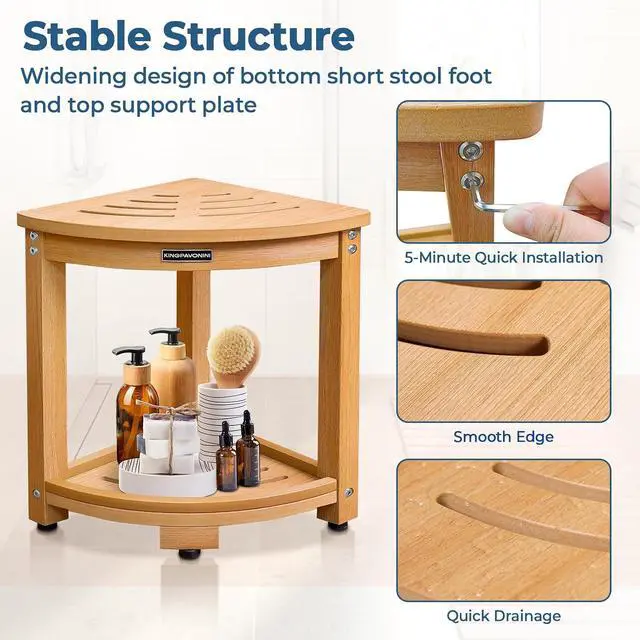 Stable Structure

Widening design of bottom short stool foot and top support plate

KINGPAVONINI

5-Minute Quick Installation

Smooth Edge

Quick Drainage